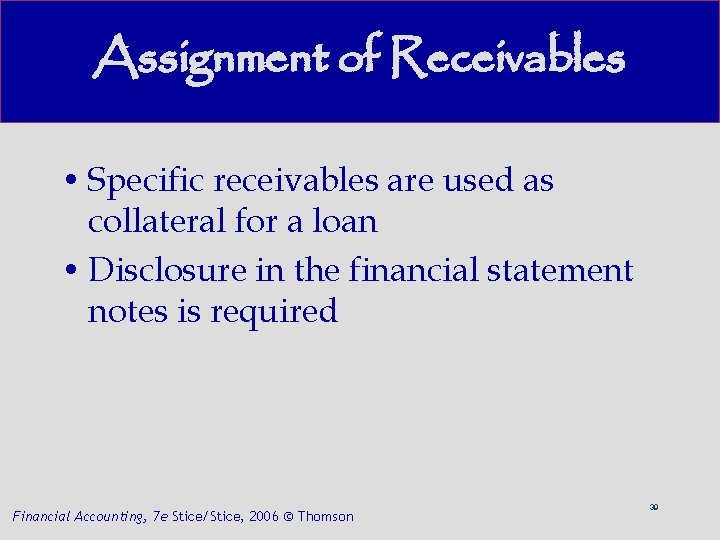 Assignment of Receivables

• Specific receivables are used as collateral for a loan

• Disclosure in the financial statement notes is required

Financial Accounting, 7e Stice/Stice, 2006 © Thomson

30